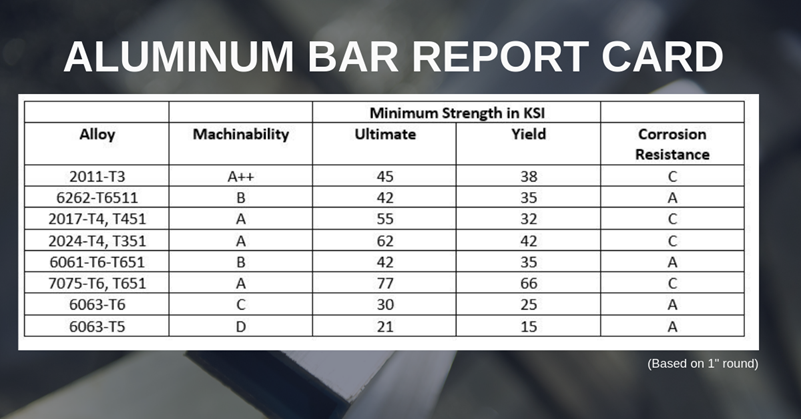 ALUMINUM BAR REPORT CARD

| | | Minimum Strength in KSI | | |
|---|---|---|---|---|
| Alloy | Machinability | Ultimate | Yield | Corrosion Resistance |
| 2011-T3 | A++ | 45 | 38 | C |
| 6262-T6511 | B | 42 | 35 | A |
| 2017-T4, T451 | A | 55 | 32 | C |
| 2024-T4, T351 | A | 62 | 42 | C |
| 6061-T6-T651 | B | 42 | 35 | A |
| 7075-T6, T651 | A | 77 | 66 | C |
| 6063-T6 | C | 30 | 25 | A |
| 6063-T5 | D | 21 | 15 | A |

(Based on 1" round)